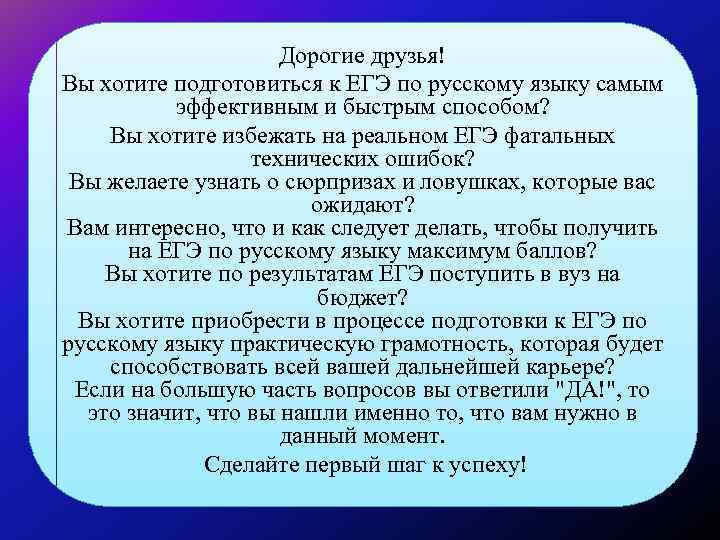 Дорогие друзья!
Вы хотите подготовиться к ЕГЭ по русскому языку самым эффективным и быстрым способом?
Вы хотите избежать на реальном ЕГЭ фатальных технических ошибок?
Вы желаете узнать о сюрпризах и ловушках, которые вас ожидают?
Вам интересно, что и как следует делать, чтобы получить на ЕГЭ по русскому языку максимум баллов?
Вы хотите по результатам ЕГЭ поступить в вуз на бюджет?
Вы хотите приобрести в процессе подготовки к ЕГЭ по русскому языку практическую грамотность, которая будет способствовать всей вашей дальнейшей карьере?
Если на большую часть вопросов вы ответили "ДА!", то это значит, что вы нашли именно то, что вам нужно в данный момент.
Сделайте первый шаг к успеху!